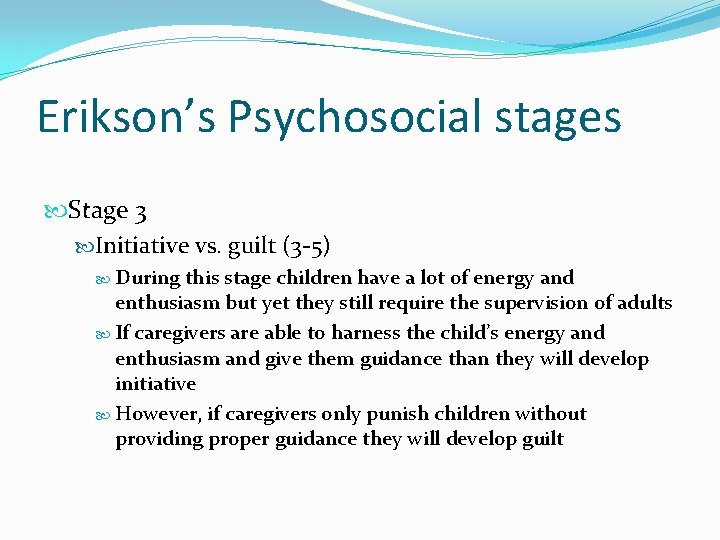 Erikson's Psychosocial stages

Stage 3

Initiative vs. guilt (3-5)

During this stage children have a lot of energy and enthusiasm but yet they still require the supervision of adults

If caregivers are able to harness the child's energy and enthusiasm and give them guidance than they will develop initiative

However, if caregivers only punish children without providing proper guidance they will develop guilt